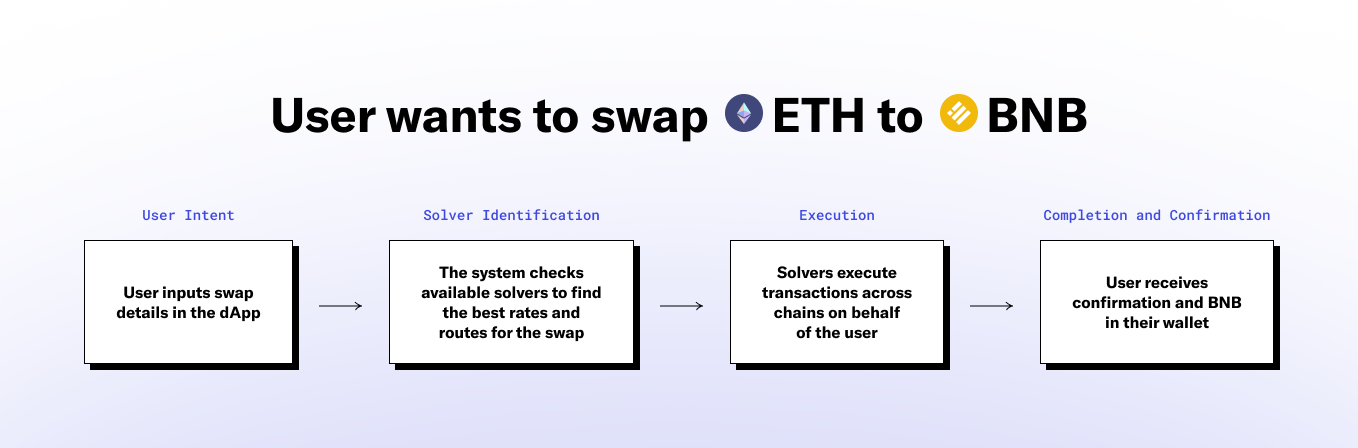 User wants to swap ETH to BNB

User Intent

User inputs swap details in the dApp

Solver Identification

The system checks available solvers to find the best rates and routes for the swap

Execution

Solvers execute transactions across chains on behalf of the user

Completion and Confirmation

User receives confirmation and BNB in their wallet